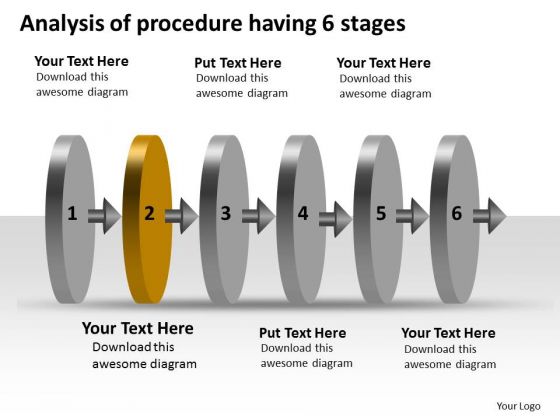 Analysis of procedure having 6 stages

Your Text Here
Download this awesome diagram

Put Text Here
Download this awesome diagram

Your Text Here
Download this awesome diagram

1

2

3

4

5

6

Your Text Here
Download this awesome diagram

Put Text Here
Download this awesome diagram

Your Text Here
Download this awesome diagram

Your Logo